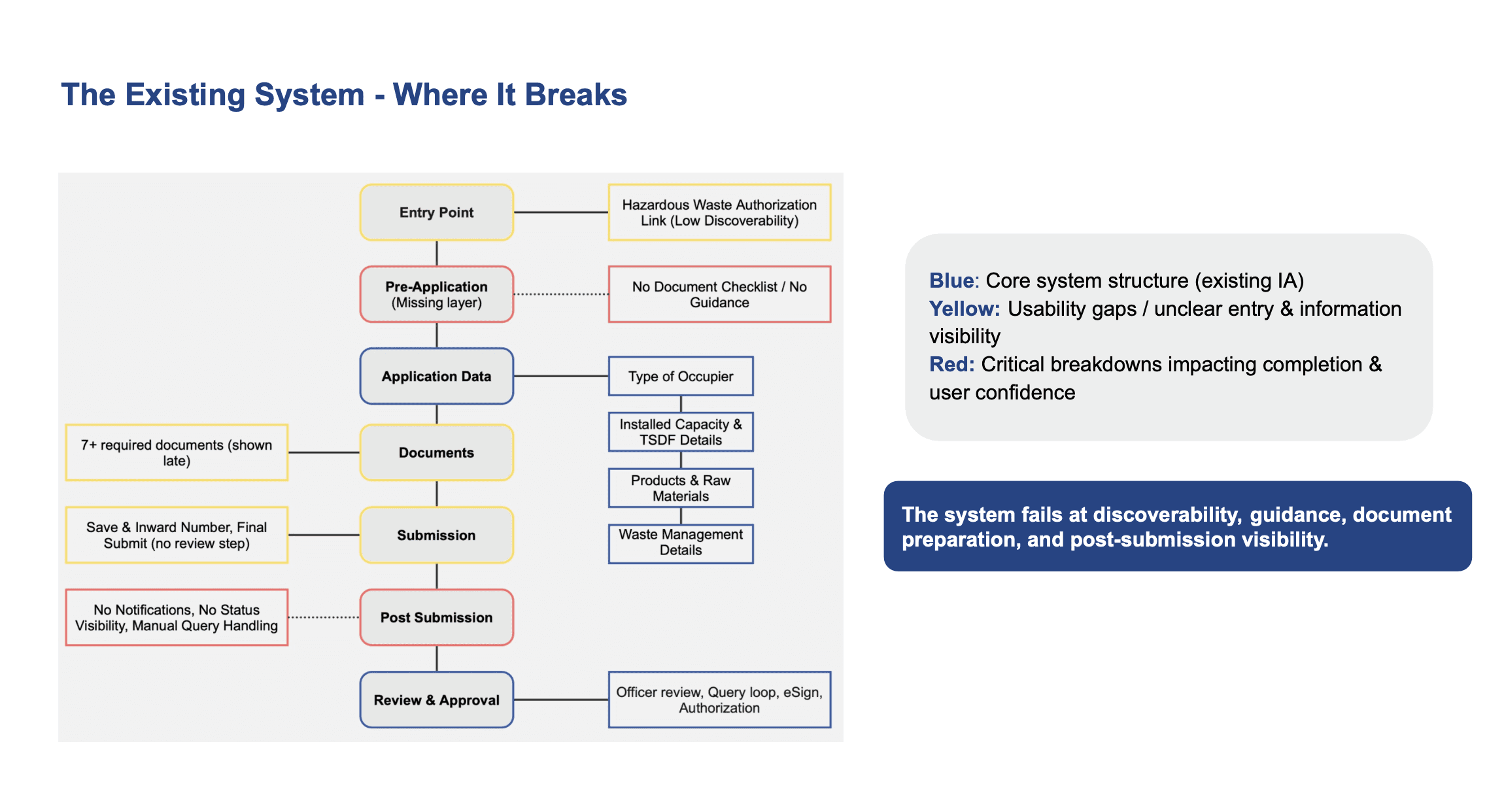 The Existing System - Where It Breaks

Entry Point

Hazardous Waste Authorization Link (Low Discoverability)

Pre-Application (Missing layer)

No Document Checklist / No Guidance

Application Data

Type of Occupier

Installed Capacity & TSDF Details

Products & Raw Materials

Waste Management Details

7+ required documents (shown late)

Documents

Save & Inward Number, Final Submit (no review step)

Submission

No Notifications, No Status Visibility, Manual Query Handling

Post Submission

Review & Approval

Officer review, Query loop, eSign, Authorization

Blue: Core system structure (existing IA)
Yellow: Usability gaps / unclear entry & information visibility
Red: Critical breakdowns impacting completion & user confidence

The system fails at discoverability, guidance, document preparation, and post-submission visibility.